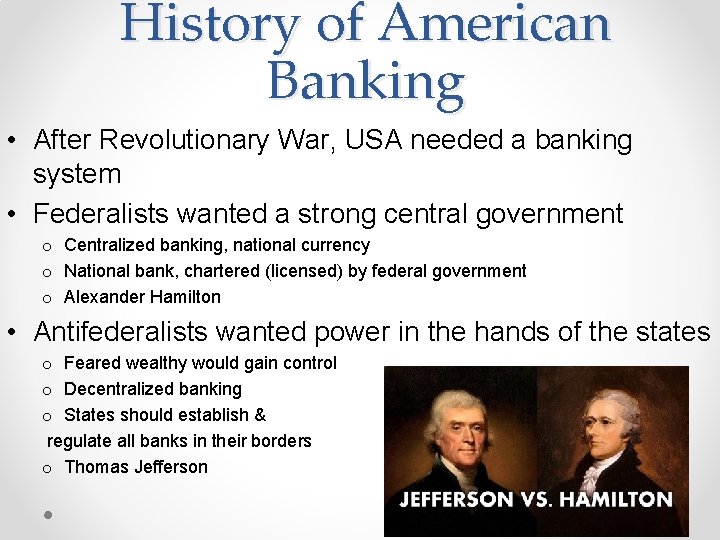 History of American Banking

• After Revolutionary War, USA needed a banking system

• Federalists wanted a strong central government
  o Centralized banking, national currency
  o National bank, chartered (licensed) by federal government
  o Alexander Hamilton

• Antifederalists wanted power in the hands of the states
  o Feared wealthy would gain control
  o Decentralized banking
  o States should establish & regulate all banks in their borders
  o Thomas Jefferson

JEFFERSON VS. HAMILTON